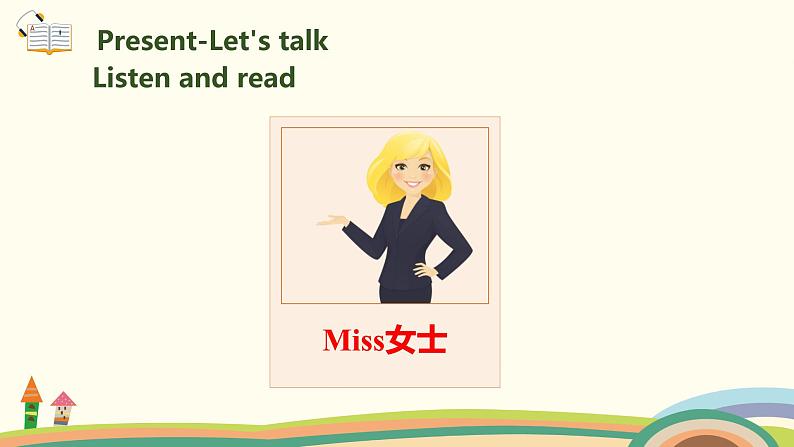 Present-Let's talk
Listen and read

Miss女士